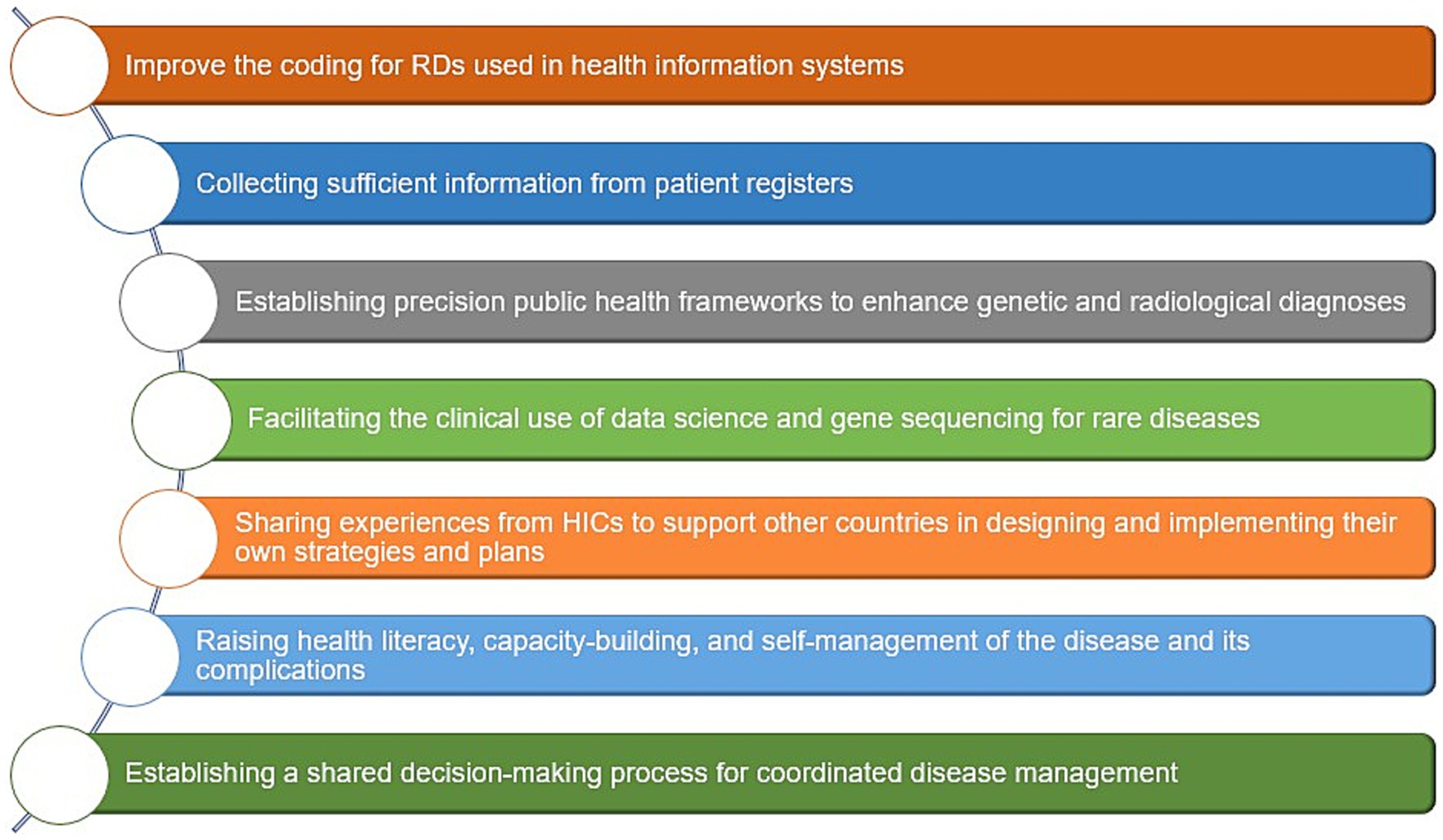 Improve the coding for RDs used in health information systems

Collecting sufficient information from patient registers

Establishing precision public health frameworks to enhance genetic and radiological diagnoses

Facilitating the clinical use of data science and gene sequencing for rare diseases

Sharing experiences from HICs to support other countries in designing and implementing their own strategies and plans

Raising health literacy, capacity-building, and self-management of the disease and its complications

Establishing a shared decision-making process for coordinated disease management